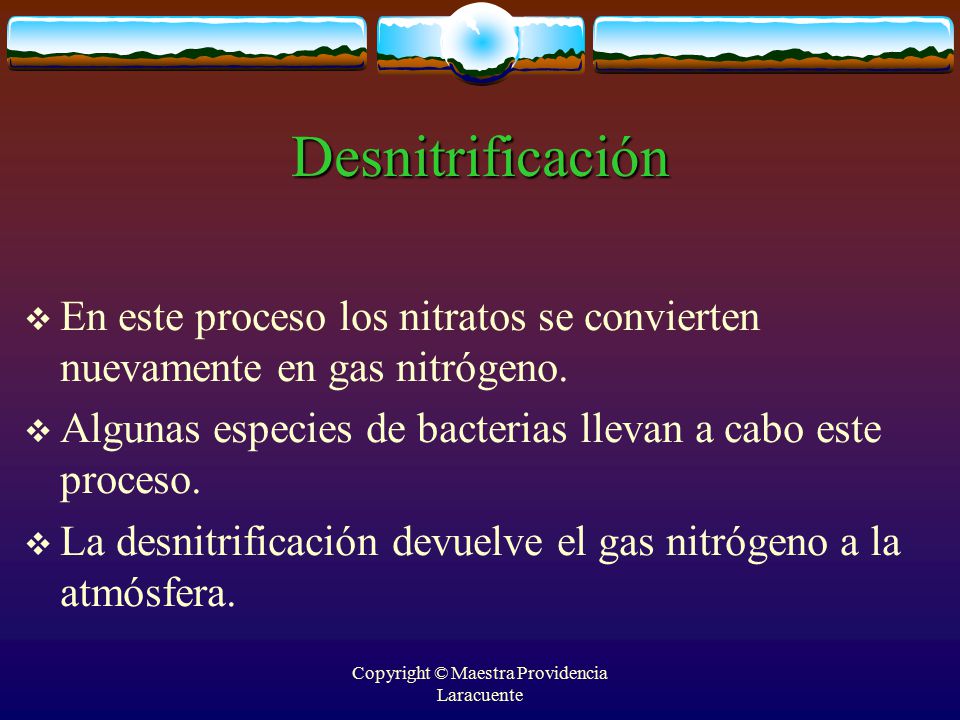 Desnitrificación

❖ En este proceso los nitratos se convierten nuevamente en gas nitrógeno.

❖ Algunas especies de bacterias llevan a cabo este proceso.

❖ La desnitrificación devuelve el gas nitrógeno a la atmósfera.

Copyright © Maestra Providencia Laracuente